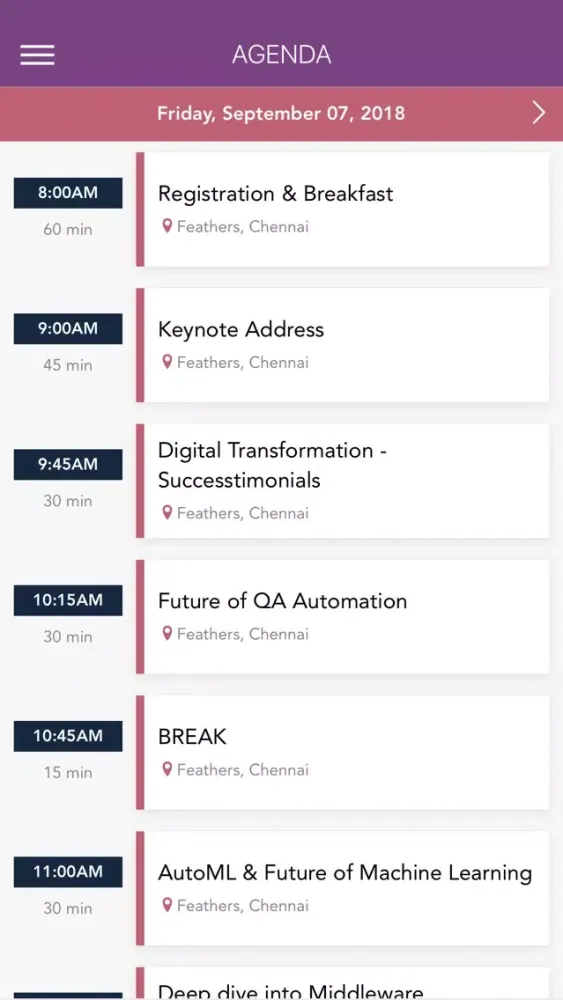 AGENDA

Friday, September 07, 2018

8:00AM
60 min
Registration & Breakfast
Feathers, Chennai

9:00AM
45 min
Keynote Address
Feathers, Chennai

9:45AM
30 min
Digital Transformation - Successtimonials
Feathers, Chennai

10:15AM
30 min
Future of QA Automation
Feathers, Chennai

10:45AM
15 min
BREAK
Feathers, Chennai

11:00AM
30 min
AutoML & Future of Machine Learning
Feathers, Chennai

Deep dive into Middleware